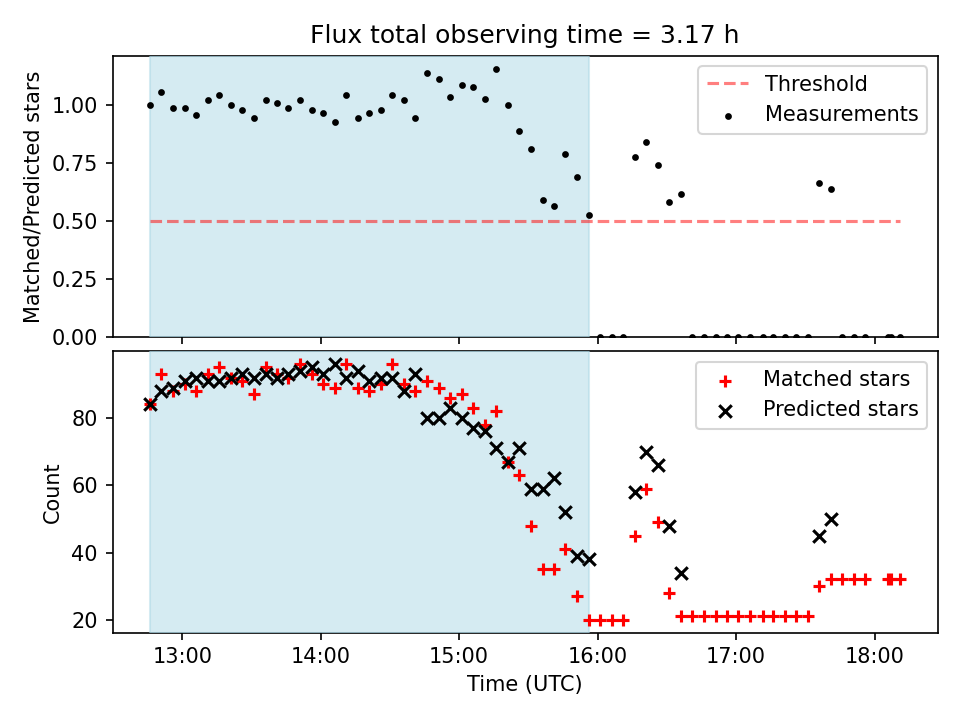 Flux total observing time = 3.17 h

Matched/Predicted stars

1.00
0.75
0.50
0.25
0.00

Threshold
Measurements

Count

80
60
40
20

Matched stars
Predicted stars

13:00
14:00
15:00
16:00
17:00
18:00

Time (UTC)